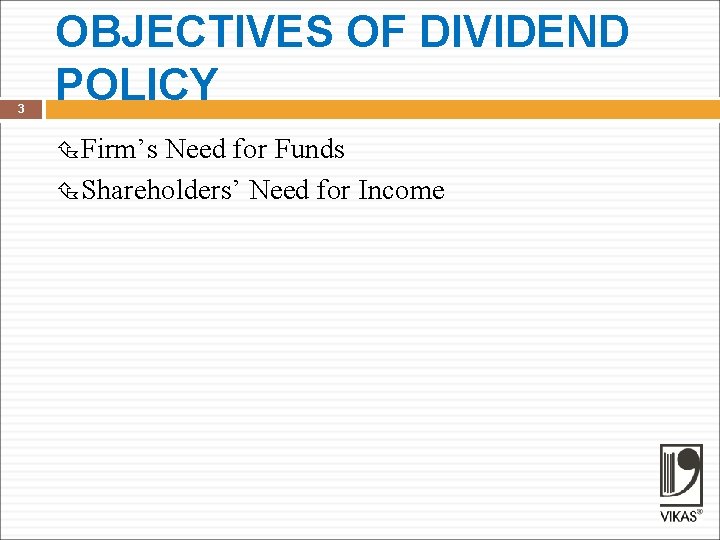 OBJECTIVES OF DIVIDEND POLICY

3

Firm’s Need for Funds
Shareholders’ Need for Income

VIKAS®